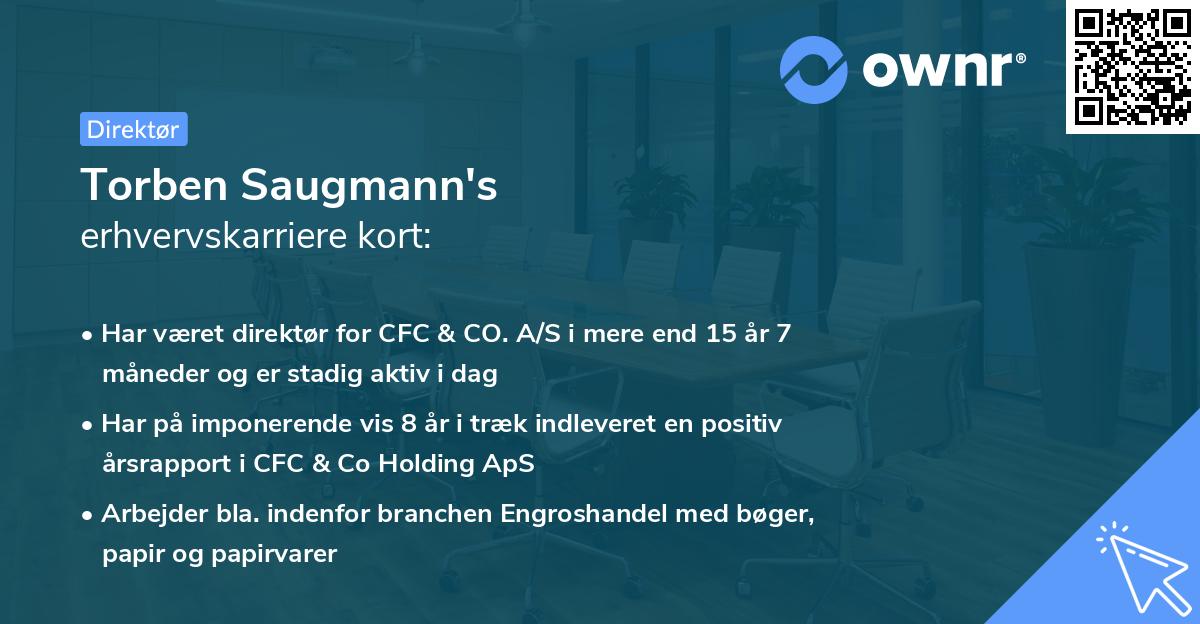 ownr®

Direktør

Torben Saugmann's
erhvervskarriere kort:

• Har været direktør for CFC & CO. A/S i mere end 15 år 7 måneder og er stadig aktiv i dag

• Har på imponerende vis 8 år i træk indleveret en positiv årsrapport i CFC & Co Holding ApS

• Arbejder bla. indenfor branchen Engroshandel med bøger, papir og papirvarer